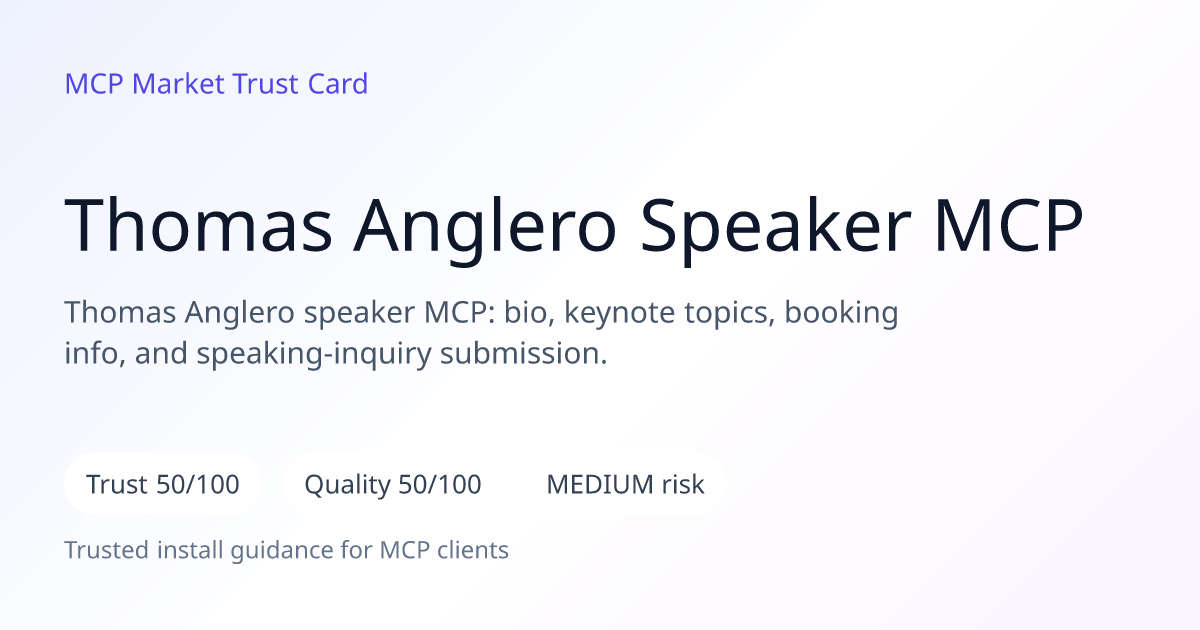 MCP Market Trust Card

Thomas Anglero Speaker MCP

Thomas Anglero speaker MCP: bio, keynote topics, booking info, and speaking-inquiry submission.

Trust 50/100

Quality 50/100

MEDIUM risk

Trusted install guidance for MCP clients